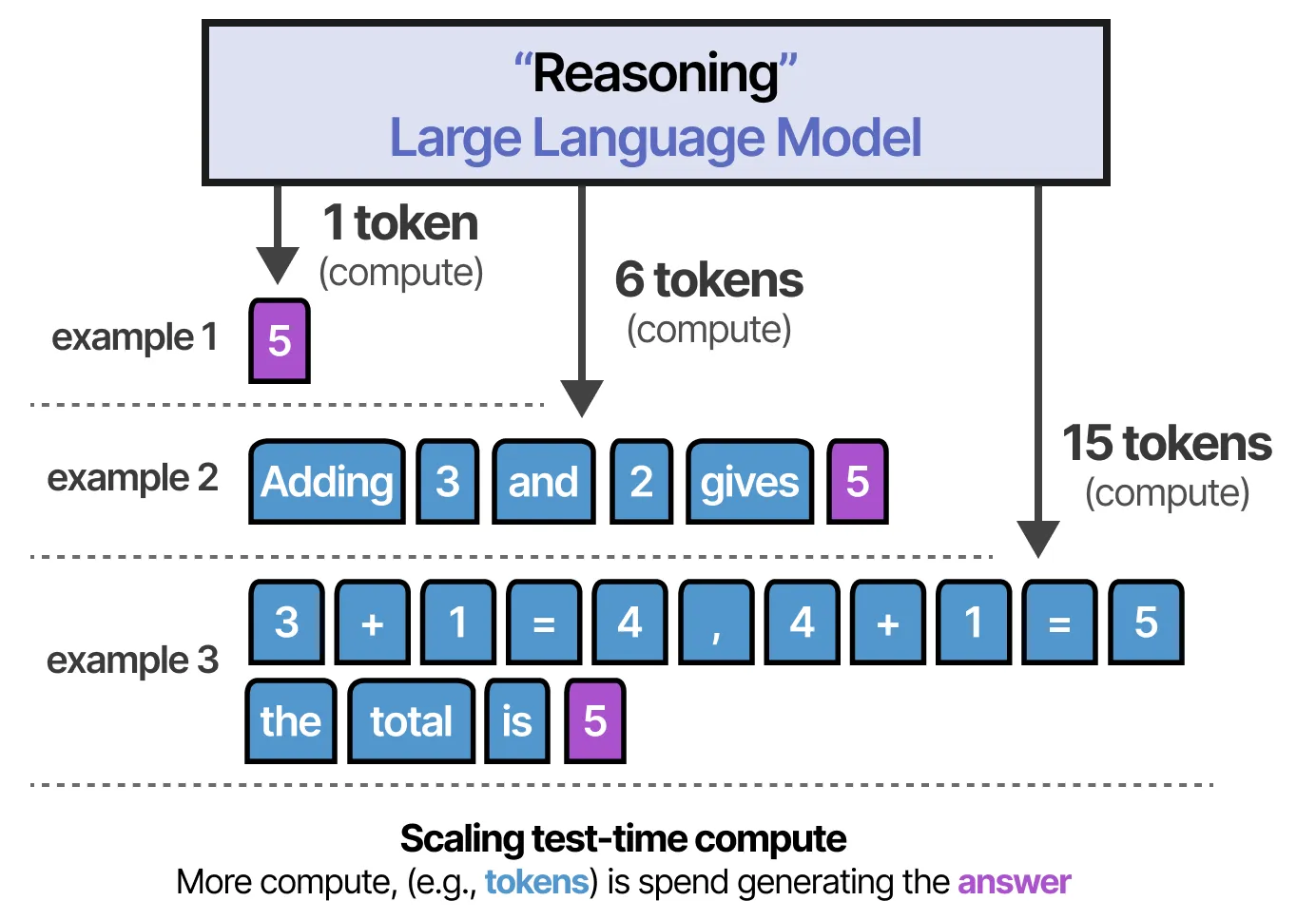 “Reasoning”
Large Language Model

1 token
(compute)

6 tokens
(compute)

15 tokens
(compute)

example 1 5

example 2 Adding 3 and 2 gives 5

example 3 3 + 1 = 4 , 4 + 1 = 5
the total is 5

Scaling test-time compute
More compute, (e.g., tokens) is spend generating the answer